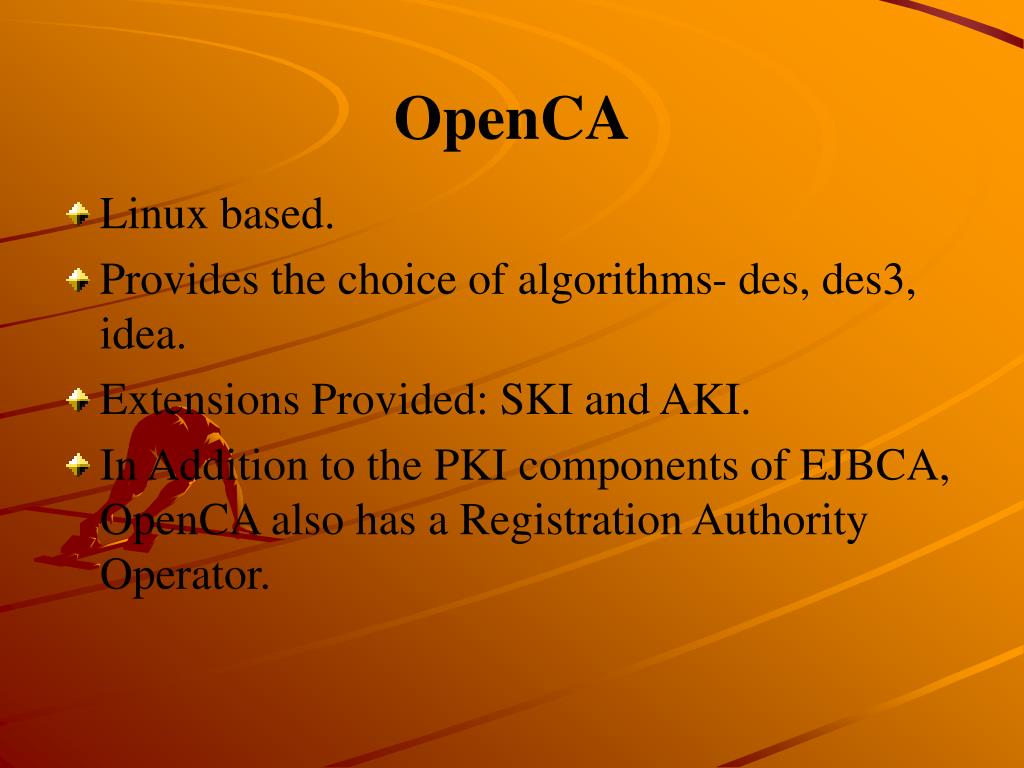 OpenCA

Linux based.

Provides the choice of algorithms- des, des3, idea.

Extensions Provided: SKI and AKI.

In Addition to the PKI components of EJBCA, OpenCA also has a Registration Authority Operator.